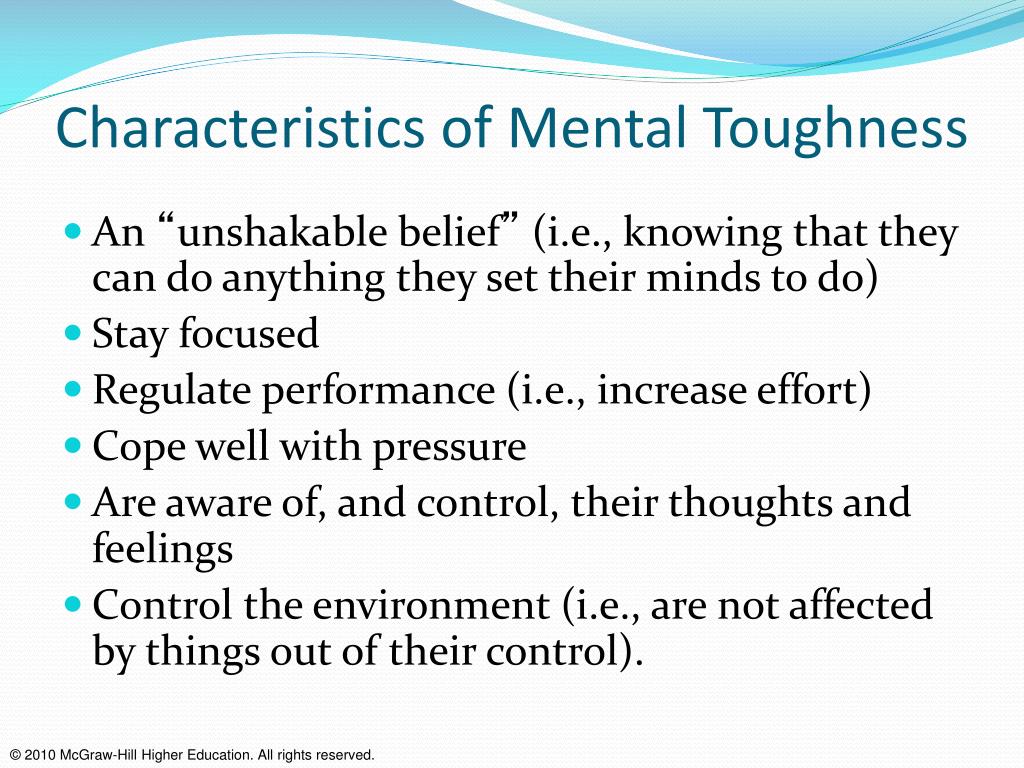 Characteristics of Mental Toughness

- An “unshakable belief” (i.e., knowing that they can do anything they set their minds to do)
- Stay focused
- Regulate performance (i.e., increase effort)
- Cope well with pressure
- Are aware of, and control, their thoughts and feelings
- Control the environment (i.e., are not affected by things out of their control).

© 2010 McGraw-Hill Higher Education. All rights reserved.